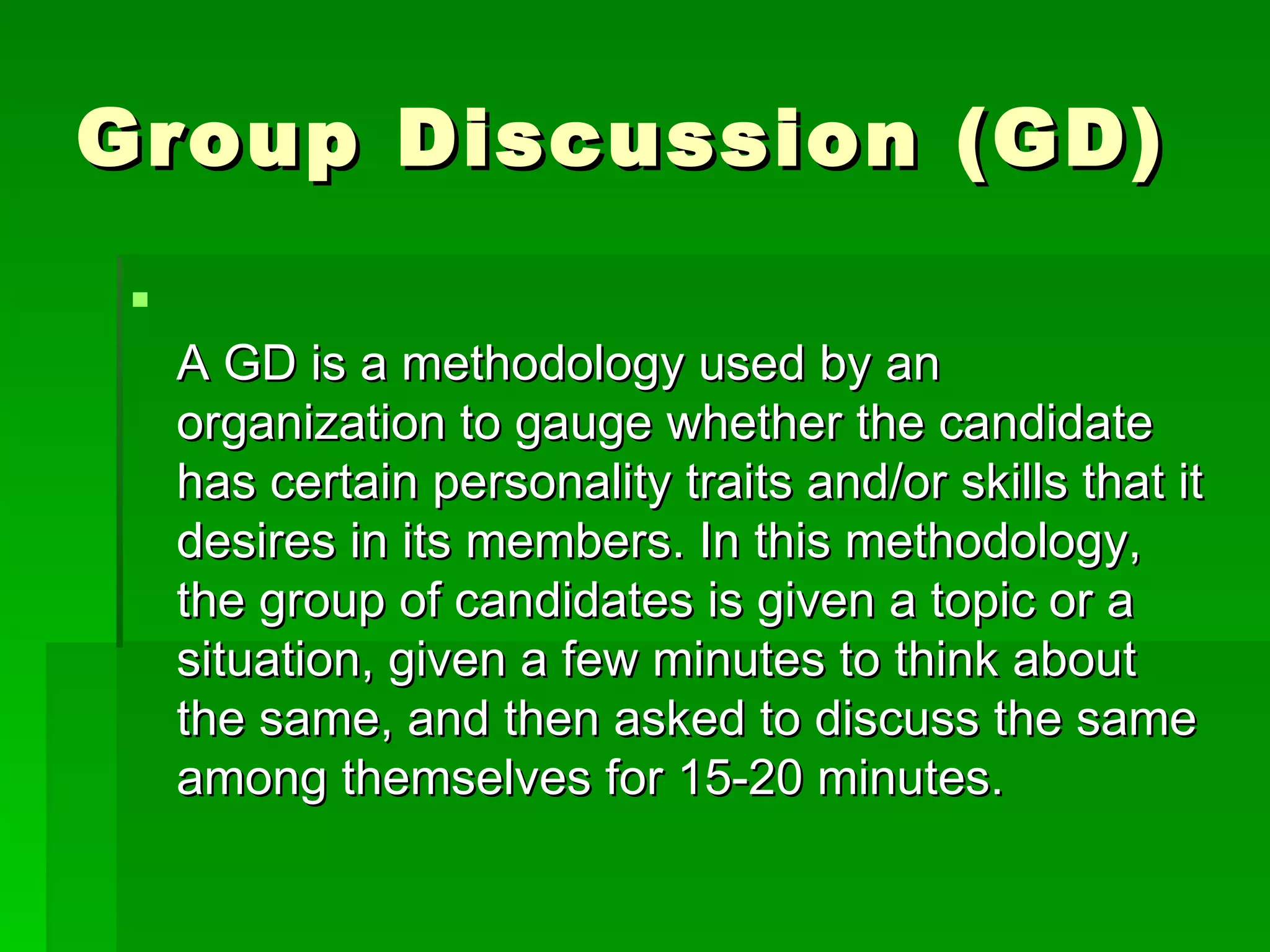 Group Discussion (GD)

A GD is a methodology used by an organization to gauge whether the candidate has certain personality traits and/or skills that it desires in its members. In this methodology, the group of candidates is given a topic or a situation, given a few minutes to think about the same, and then asked to discuss the same among themselves for 15-20 minutes.